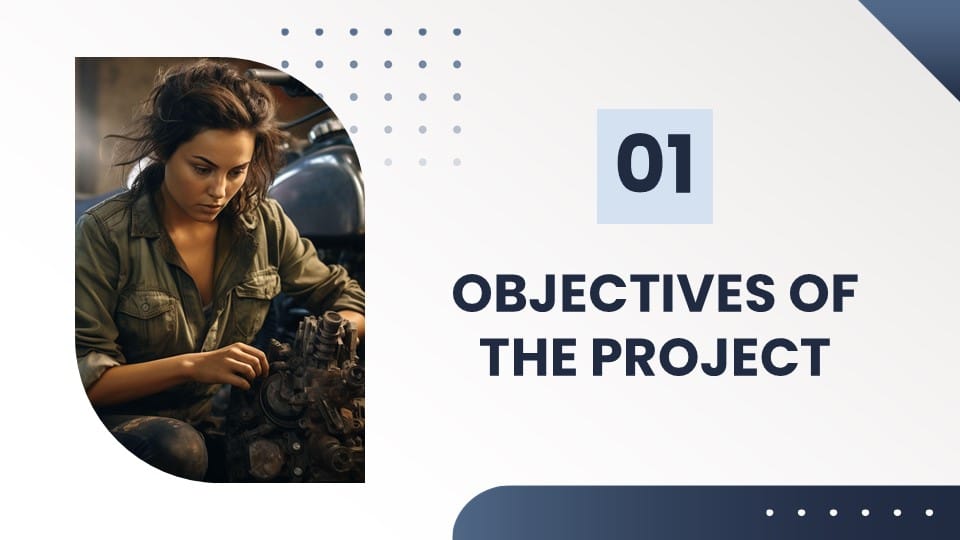 01

OBJECTIVES OF THE PROJECT